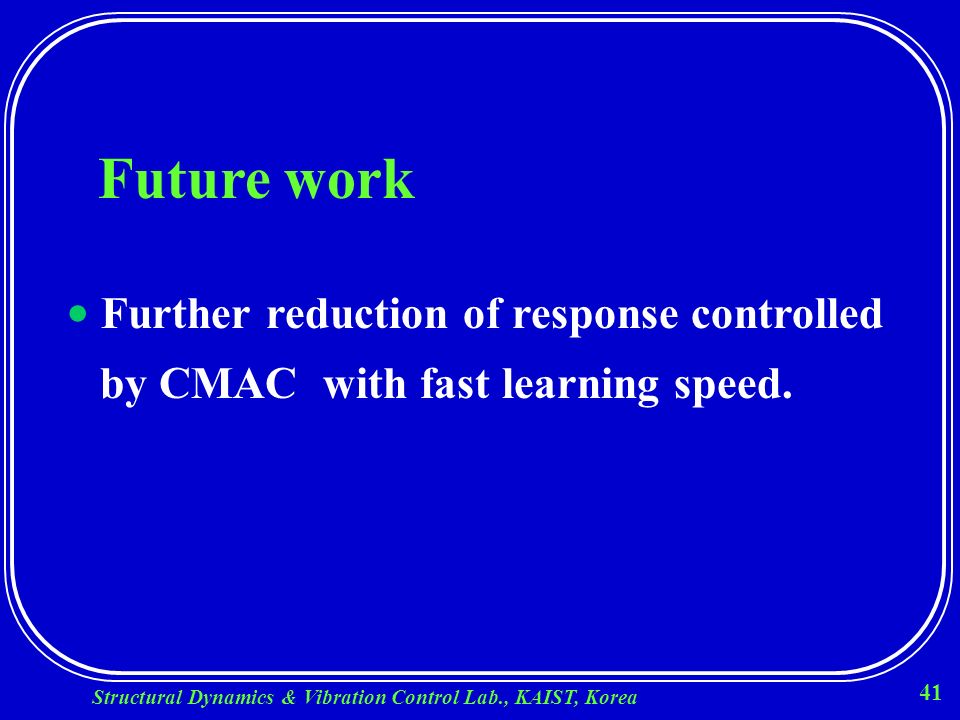 Future work

• Further reduction of response controlled by CMAC with fast learning speed.

Structural Dynamics & Vibration Control Lab., KAIST, Korea

41